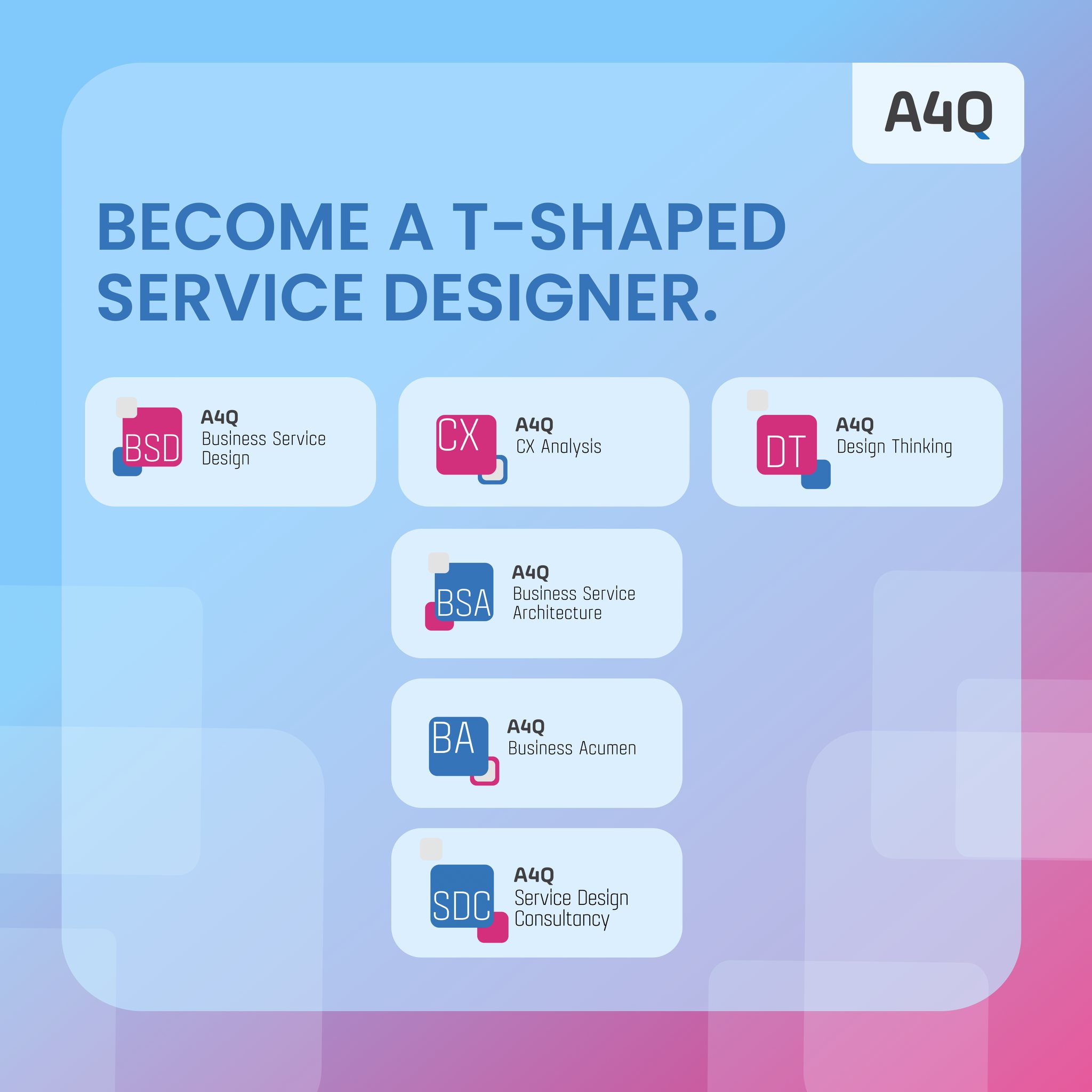 A4Q

BECOME A T-SHAPED SERVICE DESIGNER.

BSD
A4Q
Business Service Design

CX
A4Q
CX Analysis

DT
A4Q
Design Thinking

BSA
A4Q
Business Service Architecture

BA
A4Q
Business Acumen

SDC
A4Q
Service Design Consultancy